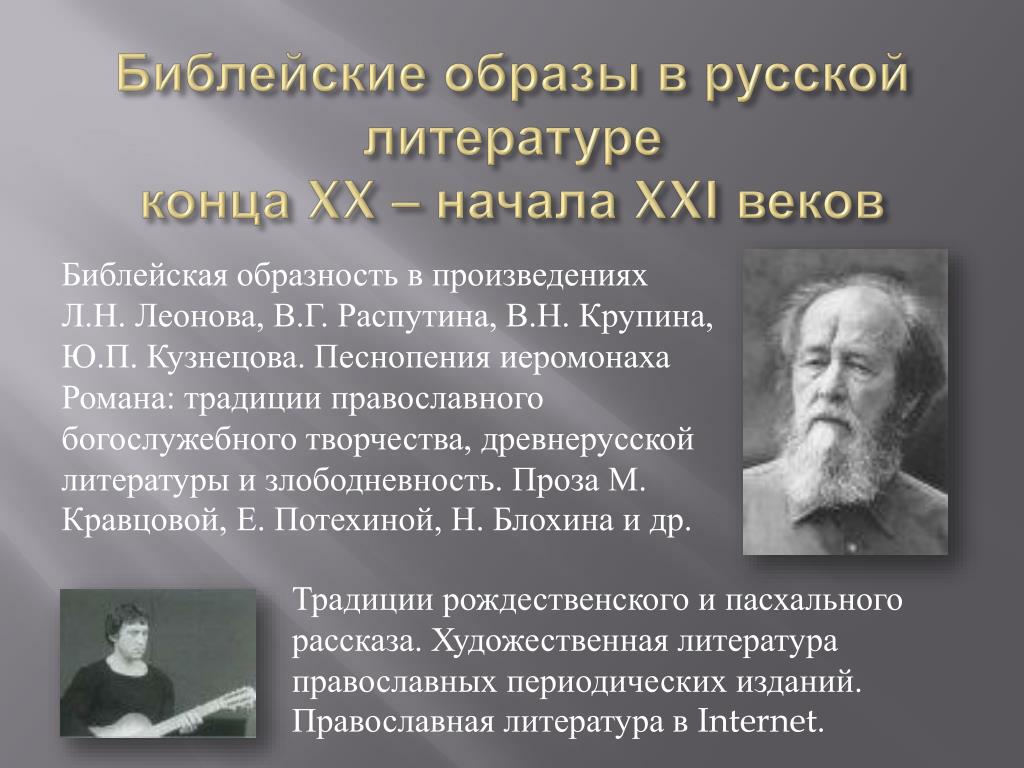 Библейские образы в русской литературе
конца XX – начала XXI веков

Библейская образность в произведениях Л.Н. Леонова, В.Г. Распутина, В.Н. Крупина, Ю.П. Кузнецова. Песнопения иеромонаха Романа: традиции православного богослужебного творчества, древнерусской литературы и злободневность. Проза М. Кравцовой, Е. Потехиной, Н. Блохина и др.

Традиции рождественского и пасхального рассказа. Художественная литература православных периодических изданий. Православная литература в Internet.